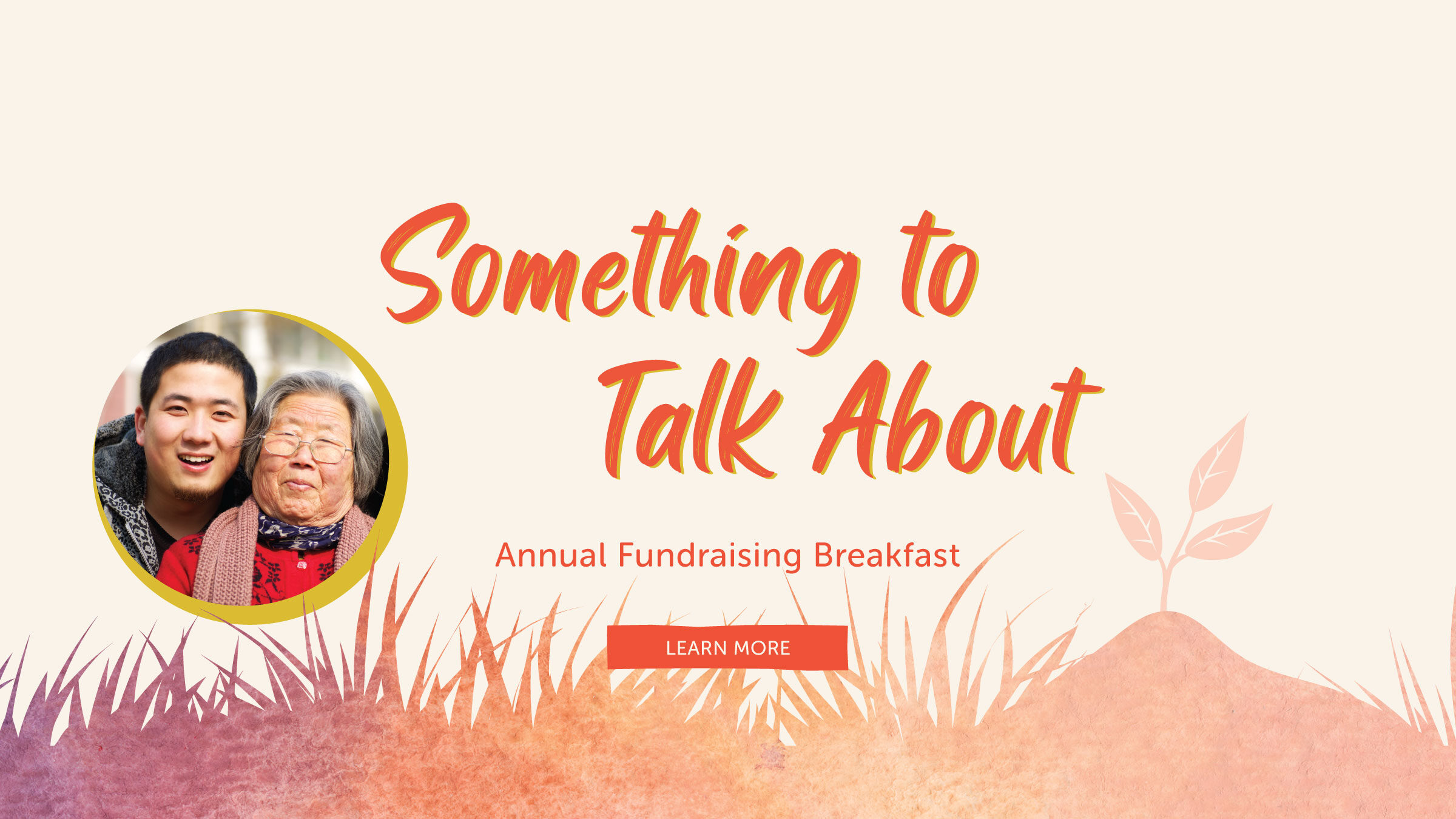 Something to Talk About

Annual Fundraising Breakfast

LEARN MORE